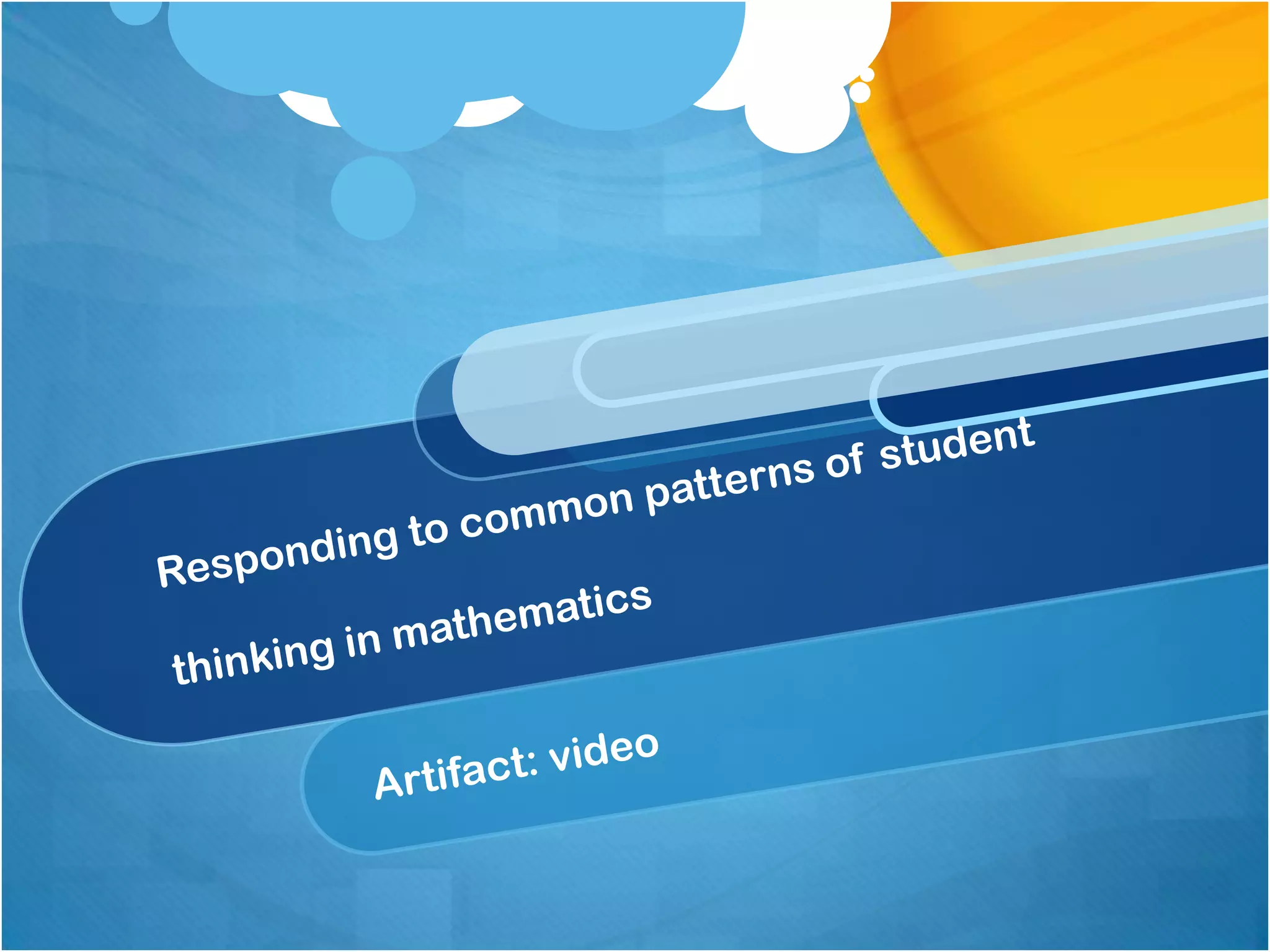 Responding to common patterns of student thinking in mathematics

Artifact: video